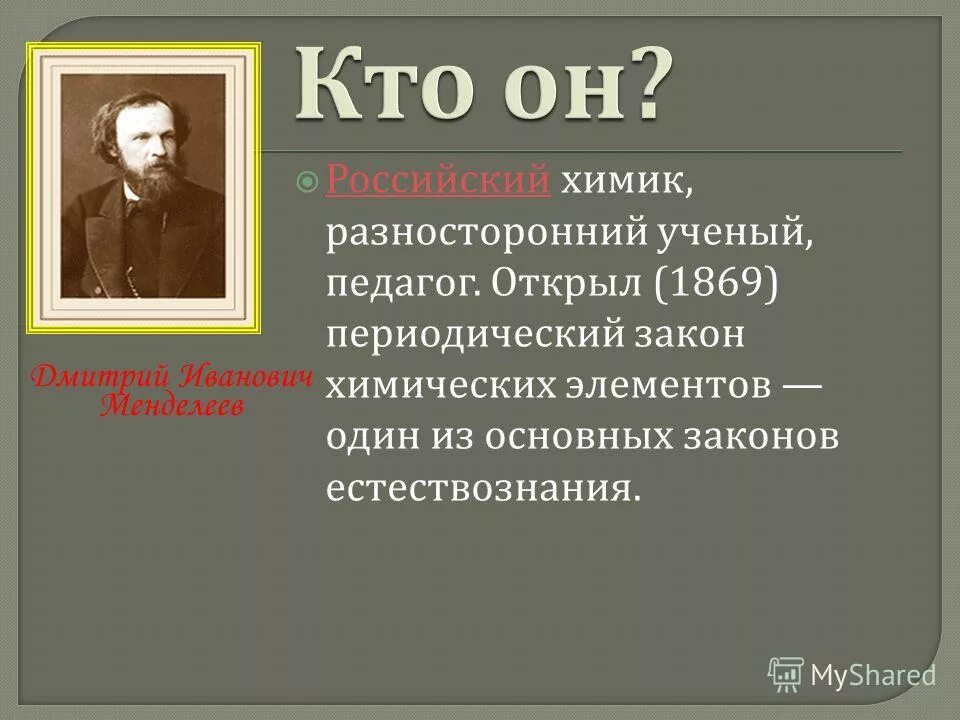 Кто он?

Российский химик, разносторонний ученый, педагог. Открыл (1869) периодический закон химических элементов — один из основных законов естествознания.

Дмитрий Иванович Менделеев

MyShared